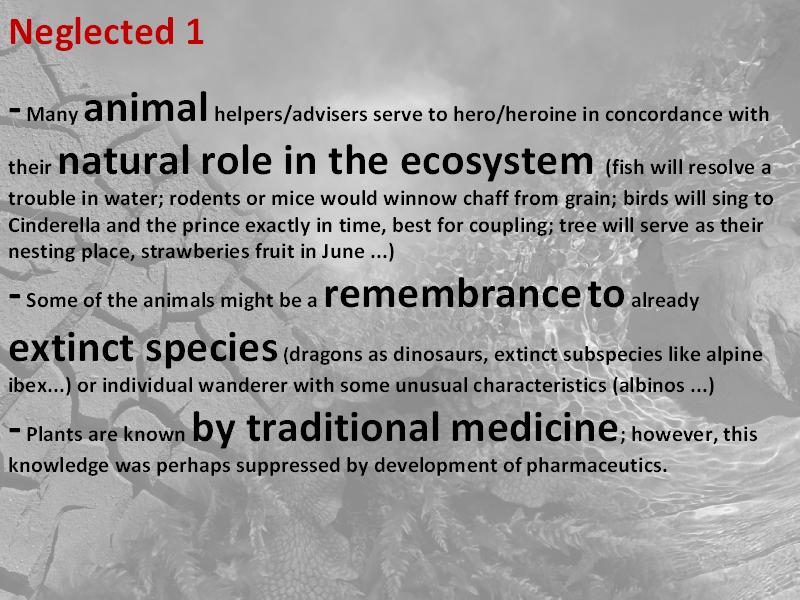 Neglected 1

- Many animal helpers/advisers serve to hero/heroine in concordance with their natural role in the ecosystem (fish will resolve a trouble in water; rodents or mice would winnow chaff from grain; birds will sing to Cinderella and the prince exactly in time, best for coupling; tree will serve as their nesting place, strawberies fruit in June ...)

- Some of the animals might be a remembrance to already extinct species (dragons as dinosaurs, extinct subspecies like alpine ibex...) or individual wanderer with some unusual characteristics (albinos ...)

- Plants are known by traditional medicine; however, this knowledge was perhaps suppressed by development of pharmaceutics.